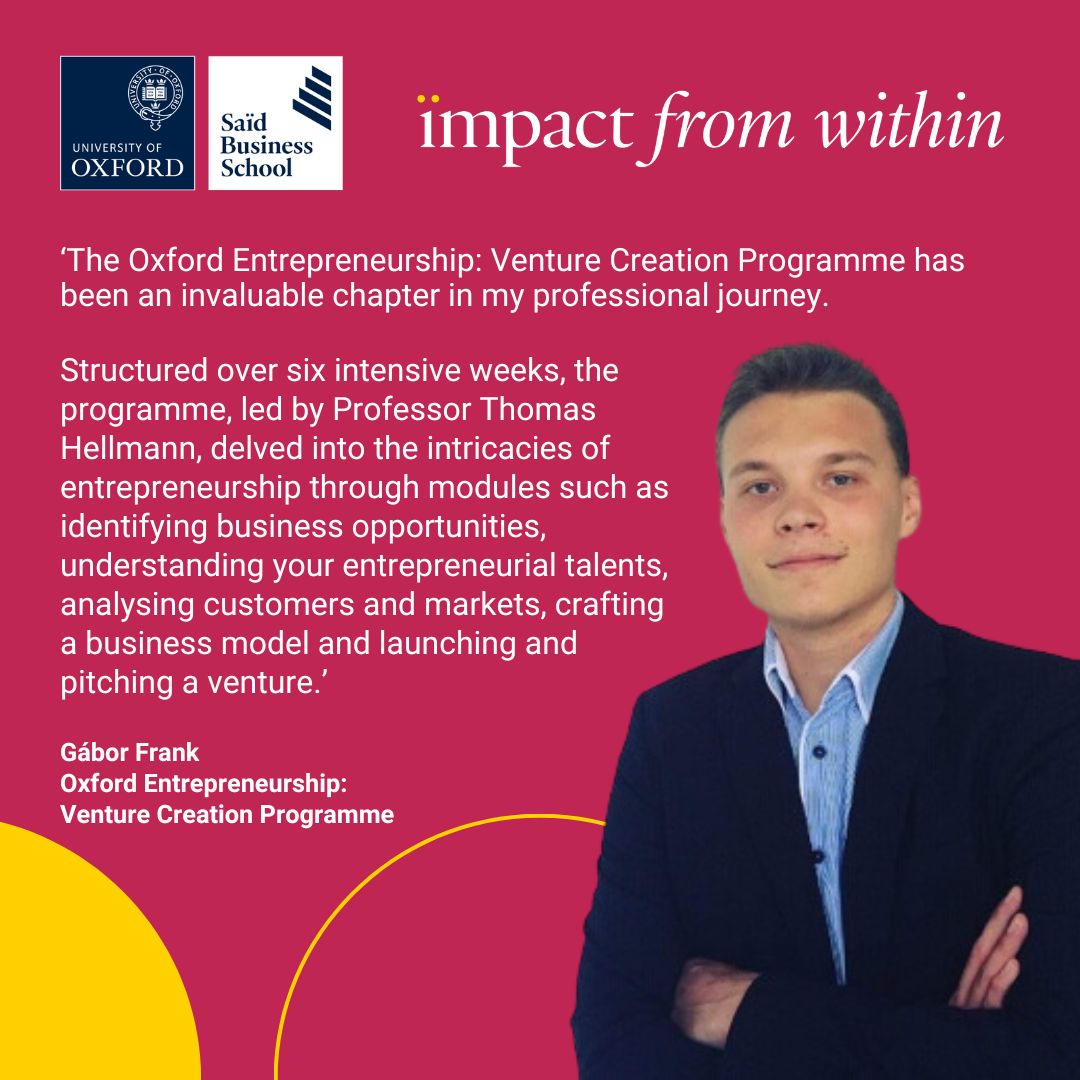 UNIVERSITY OF OXFORD

Saïd Business School

impact from within

‘The Oxford Entrepreneurship: Venture Creation Programme has been an invaluable chapter in my professional journey.

Structured over six intensive weeks, the programme, led by Professor Thomas Hellmann, delved into the intricacies of entrepreneurship through modules such as identifying business opportunities, understanding your entrepreneurial talents, analysing customers and markets, crafting a business model and launching and pitching a venture.’

Gábor Frank
Oxford Entrepreneurship:
Venture Creation Programme